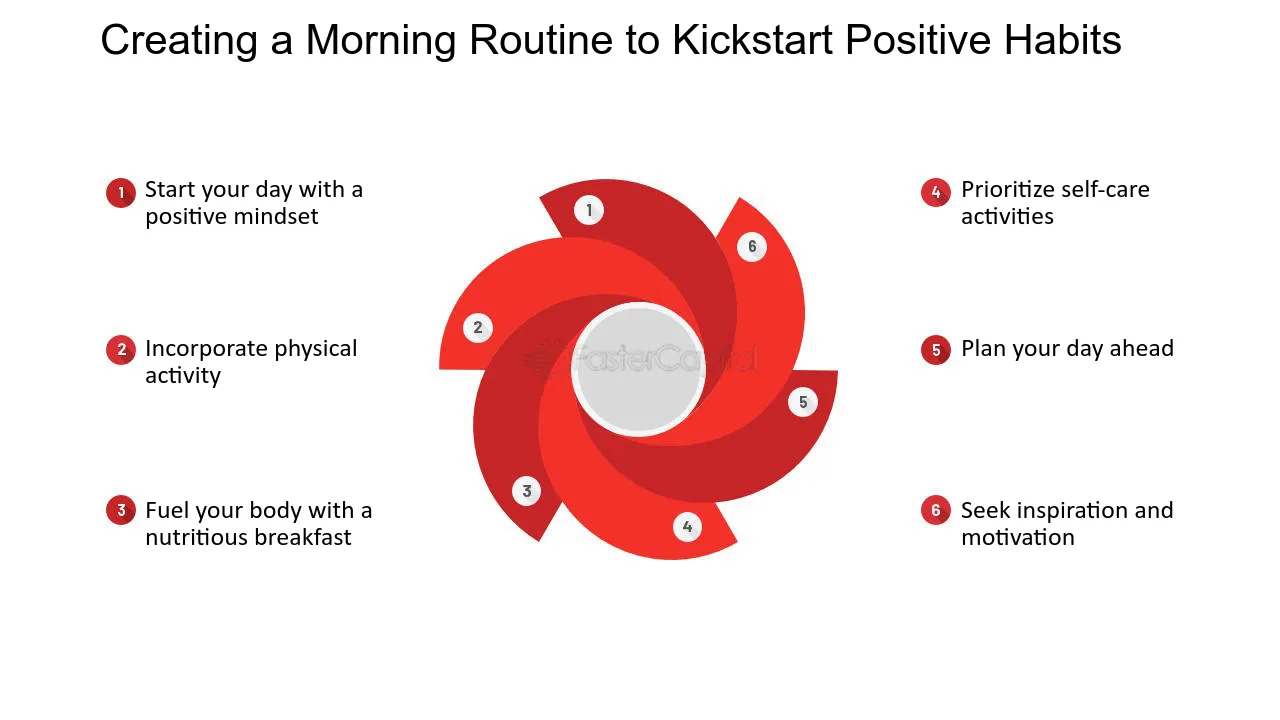 Creating a Morning Routine to Kickstart Positive Habits

1 Start your day with a positive mindset

2 Incorporate physical activity

3 Fuel your body with a nutritious breakfast

1

6

2

FasterCapital

5

3

4

4 Prioritize self-care activities

5 Plan your day ahead

6 Seek inspiration and motivation